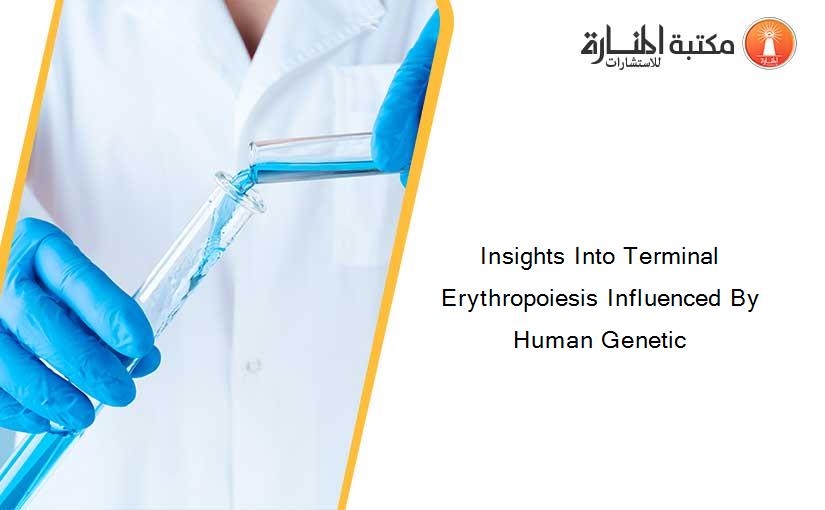 مكتبة المنارة للاستشارات

Insights Into Terminal Erythropoiesis Influenced By Human Genetic